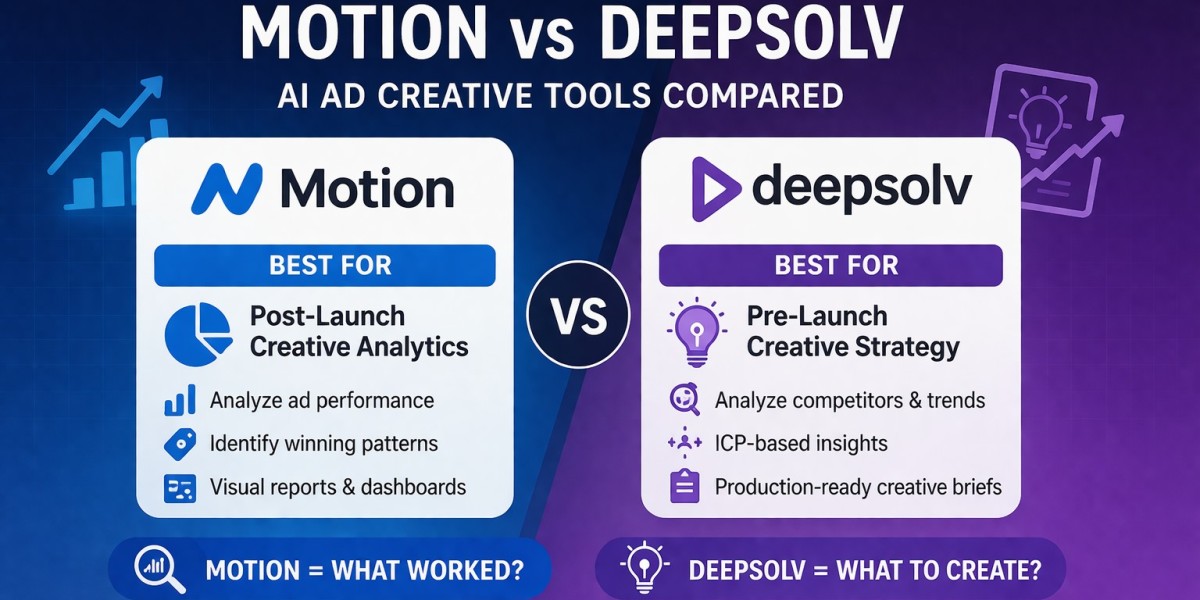 MOTION vs DEEPSOLV
AI AD CREATIVE TOOLS COMPARED

Motion
BEST FOR
Post-Launch Creative Analytics
Analyze ad performance
Identify winning patterns
Visual reports & dashboards

VS

deepsolv
BEST FOR
Pre-Launch Creative Strategy
Analyze competitors & trends
ICP-based insights
Production-ready creative briefs

MOTION = WHAT WORKED?

DEEPSOLV = WHAT TO CREATE?